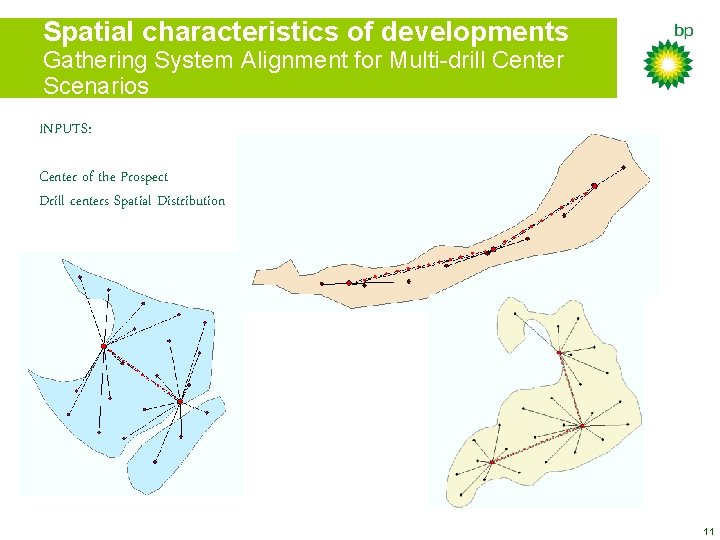 Spatial characteristics of developments
Gathering System Alignment for Multi-drill Center Scenarios

bp

INPUTS:

Center of the Prospect
Drill centers Spatial Distribution

11